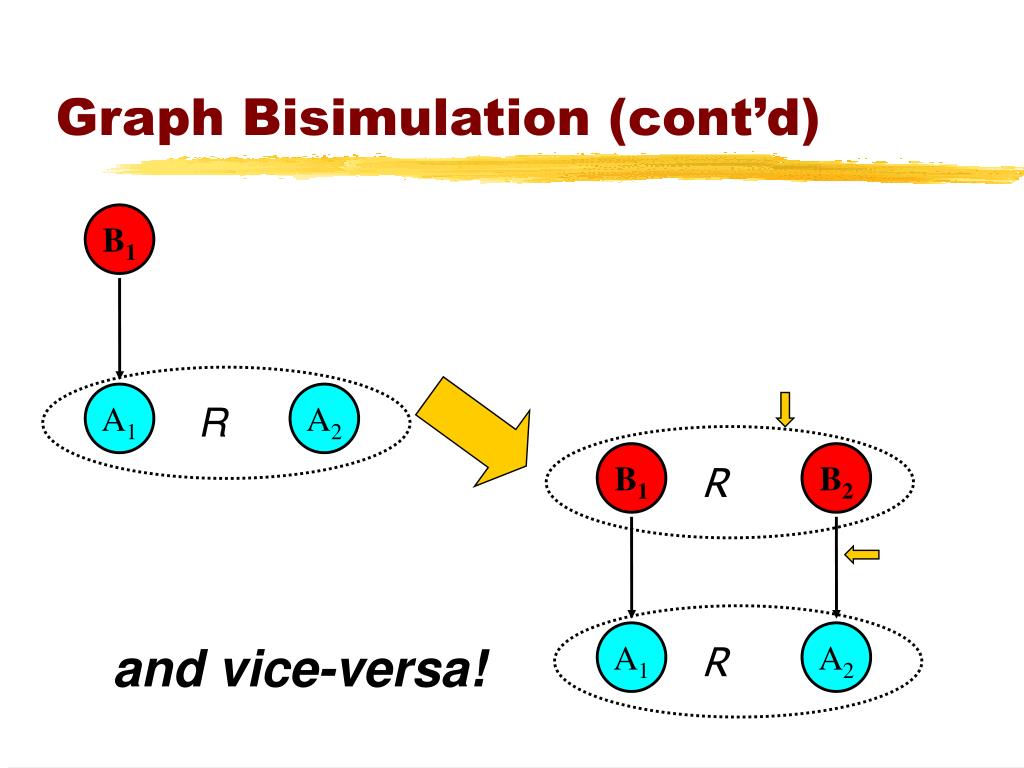 Graph Bisimulation (cont'd)

$B_1$

$A_1$ $R$ $A_2$

$B_1$ $R$ $B_2$

$A_1$ $R$ $A_2$

and vice-versa!